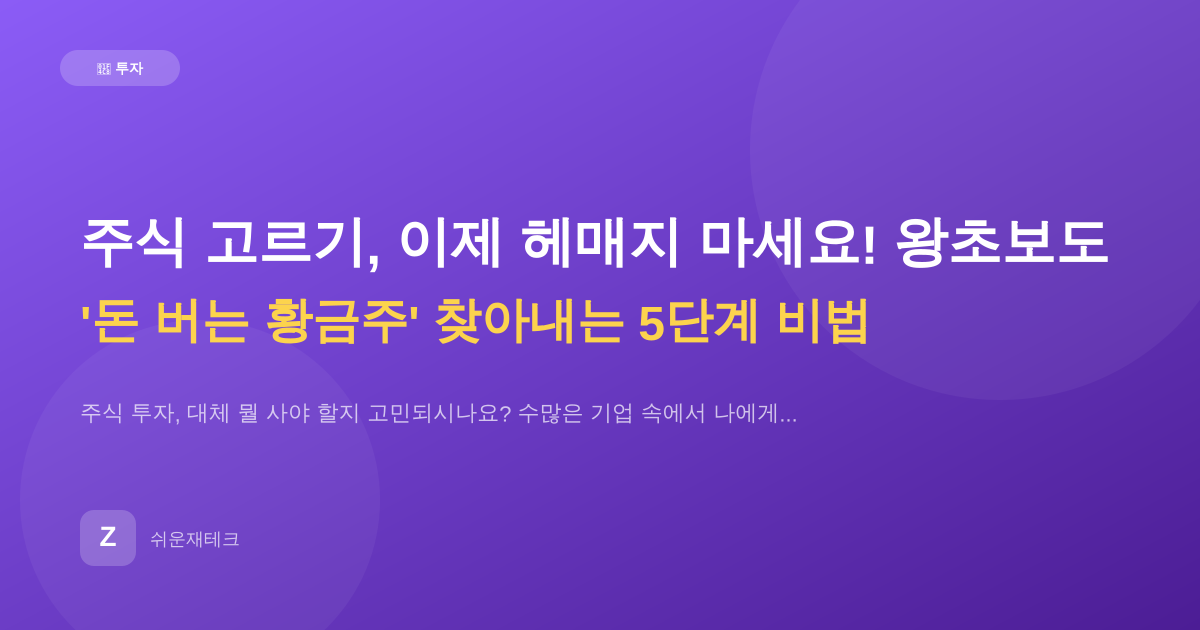 투자

주식 고르기, 이제 헤매지 마세요! 왕초보도

'돈 버는 황금주' 찾아내는 5단계 비법

주식 투자, 대체 뭘 사야 할지 고민되시나요? 수많은 기업 속에서 나에게...

Z

쉬운재테크